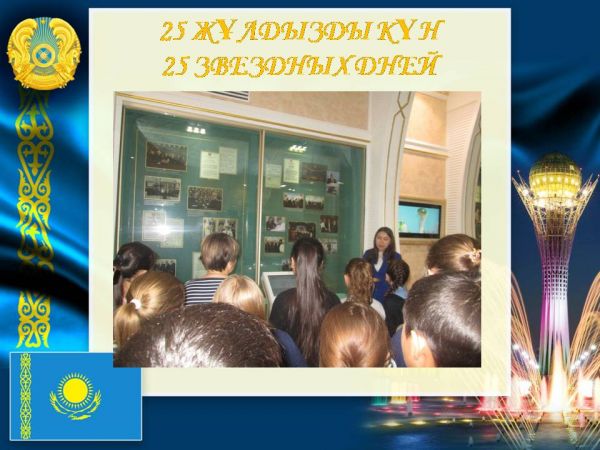 25 ЖҰЛДЫЗДЫ КҮН
25 ЗВЕЗДНЫХ ДНЕЙ